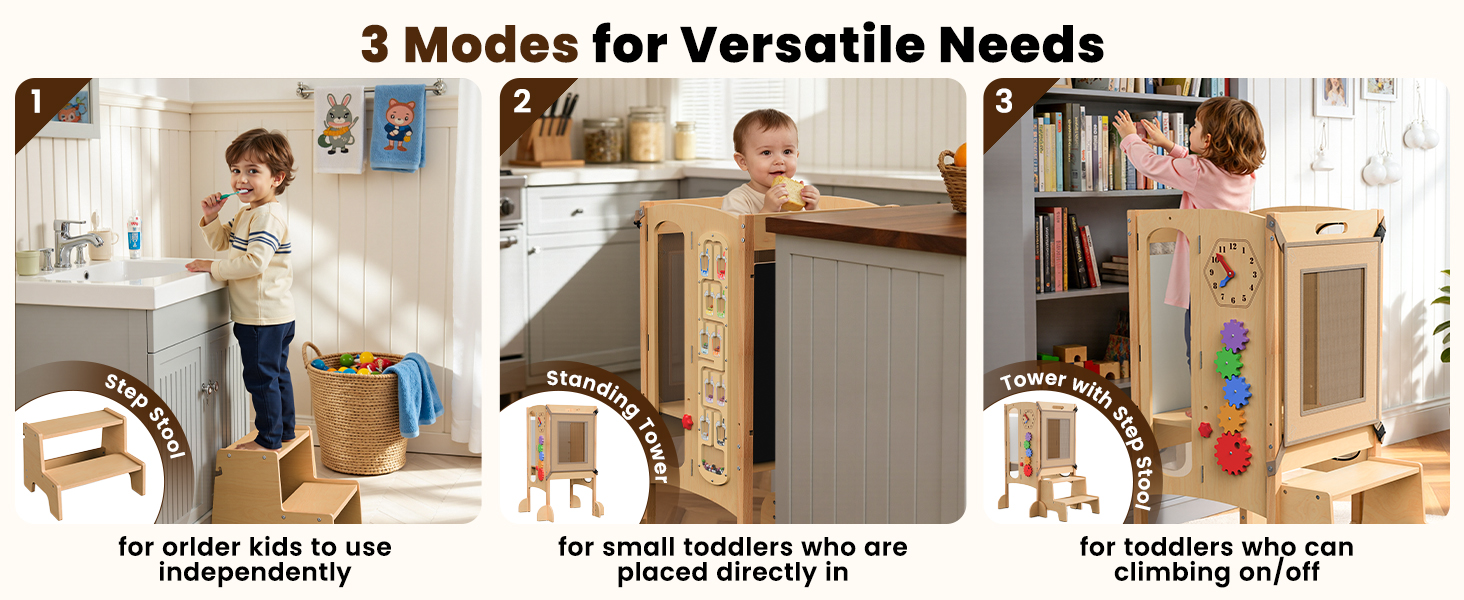 3 Modes for Versatile Needs

1

Step Stool

for orlder kids to use independently

2

Standing Tower

for small toddlers who are placed directly in

3

Tower with Step Stool

for toddlers who can climbing on/off